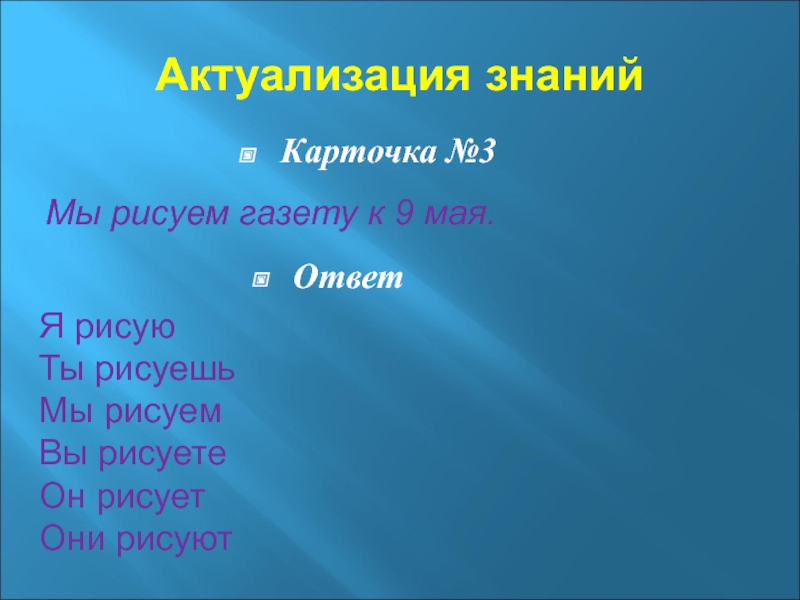 Актуализация знаний

Карточка №3

Мы рисуем газету к 9 мая.

Ответ

Я рисую
Ты рисуешь
Мы рисуем
Вы рисуете
Он рисует
Они рисуют